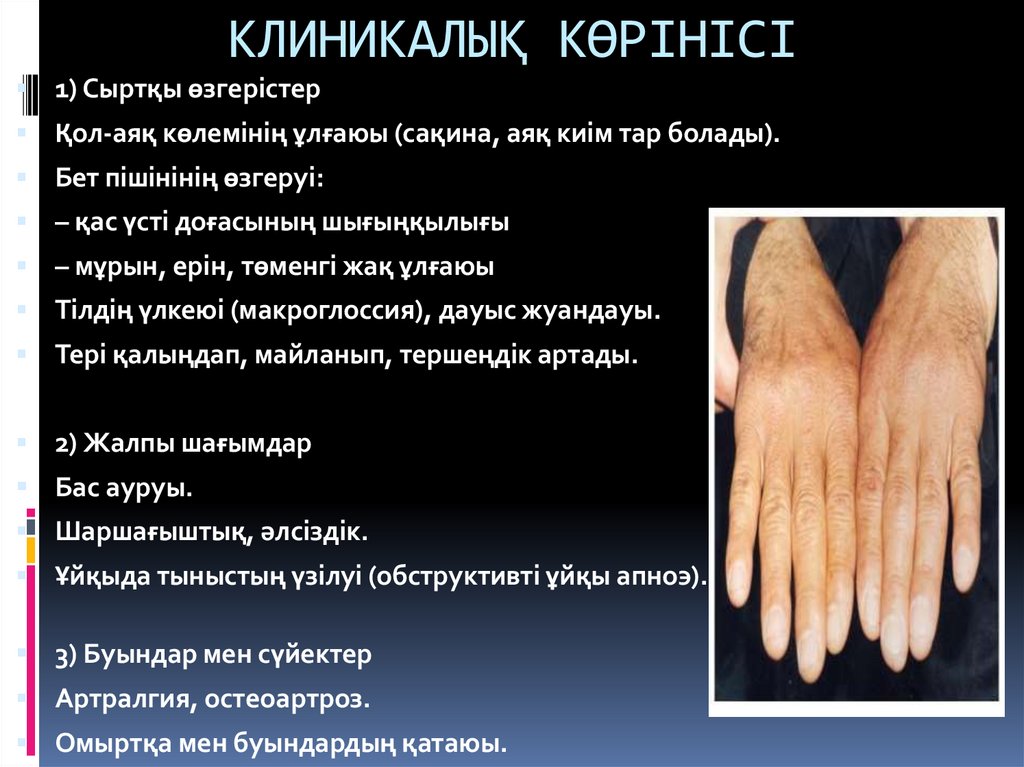 КЛИНИКАЛЫҚ КӨРІНІСІ

1) Сыртқы өзгерістер

Қол-аяқ көлемінің ұлғаюы (сақина, аяқ киім тар болады).

Бет пішінінің өзгеруі:

– қас үсті доғасының шығыңқылығы

– мұрын, ерін, төменгі жақ ұлғаюы

Тілдің үлкеюі (макроглоссия), дауыс жуандауы.

Тері қалыңдап, майланып, тершеңдік артады.

2) Жалпы шағымдар

Бас ауруы.

Шаршағыштық, әлсіздік.

Ұйқыда тыныстың үзілуі (обструктивті ұйқы апноэ).

3) Буындар мен сүйектер

Артралгия, остеоартроз.

Омыртқа мен буындардың қатаюы.